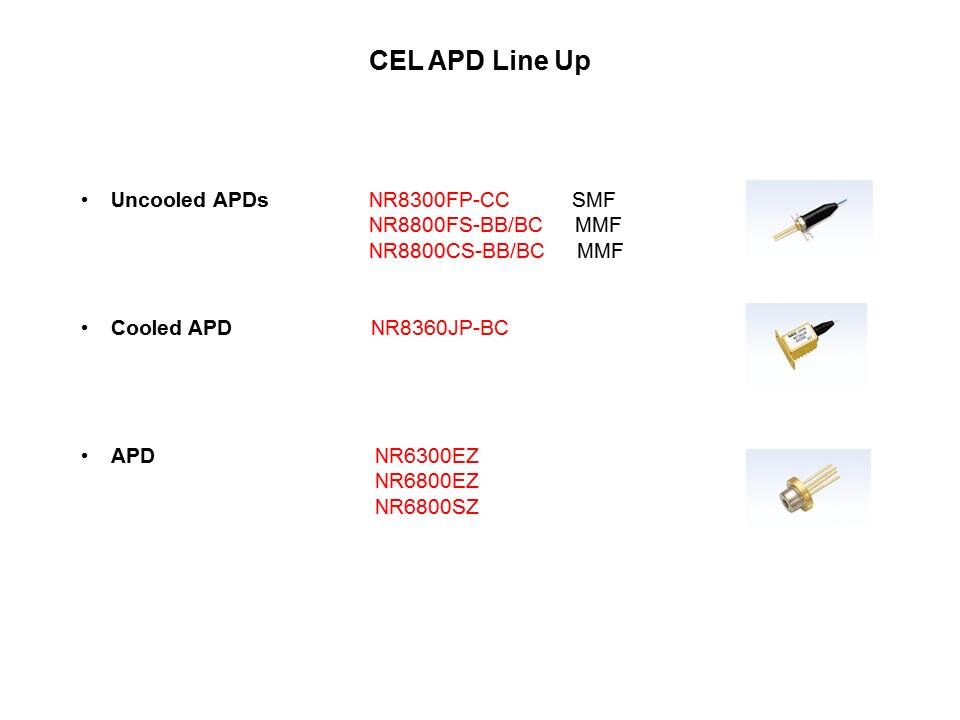 CEL APD Line Up

• Uncooled APDs NR8300FP-CC SMF
NR8800FS-BB/BC MMF
NR8800CS-BB/BC MMF

• Cooled APD NR8360JP-BC

• APD NR6300EZ
NR6800EZ
NR6800SZ